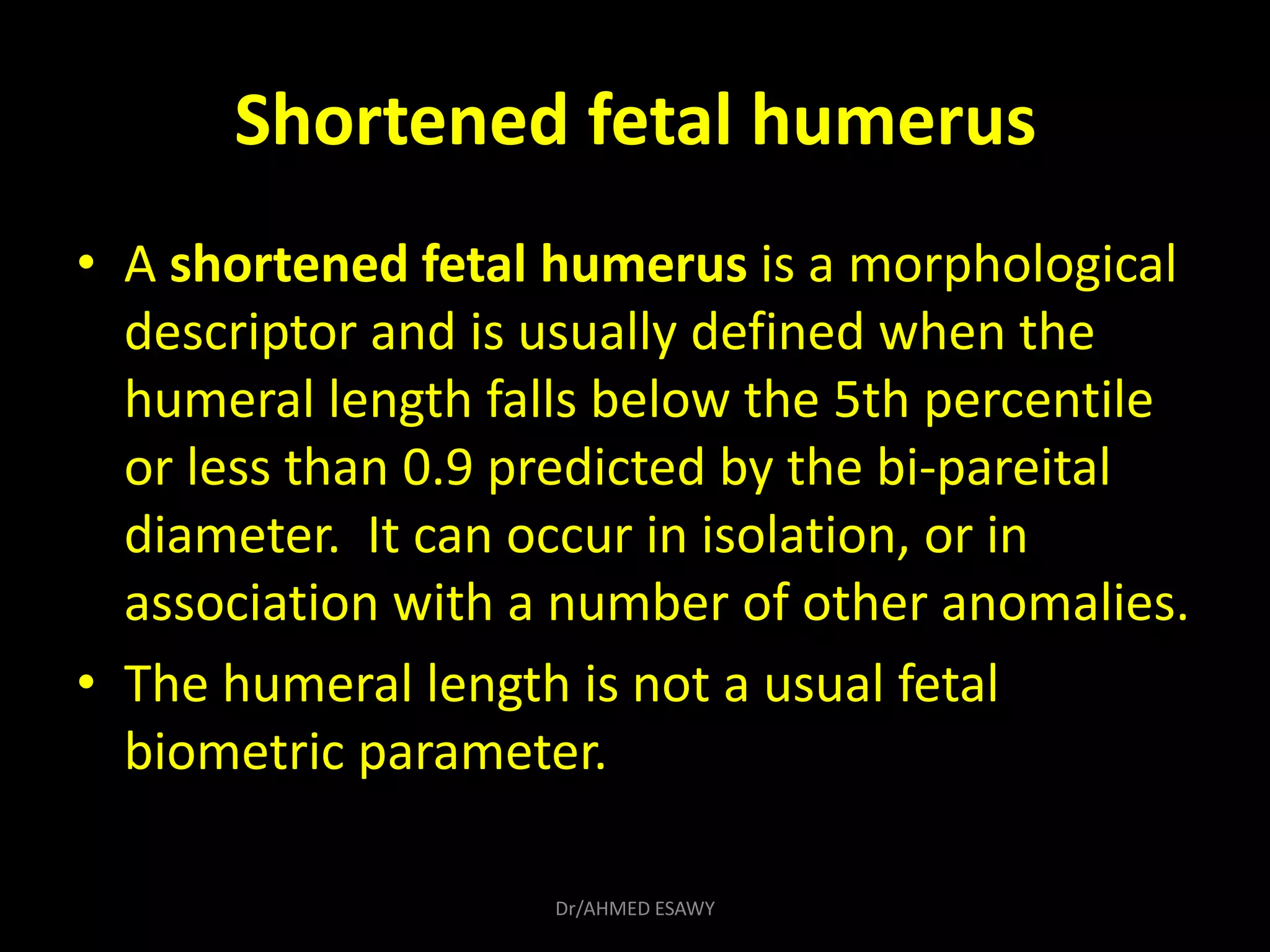 Shortened fetal humerus

• A shortened fetal humerus is a morphological descriptor and is usually defined when the humeral length falls below the 5th percentile or less than 0.9 predicted by the bi-pareital diameter. It can occur in isolation, or in association with a number of other anomalies.

• The humeral length is not a usual fetal biometric parameter.

Dr/AHMED ESAWY